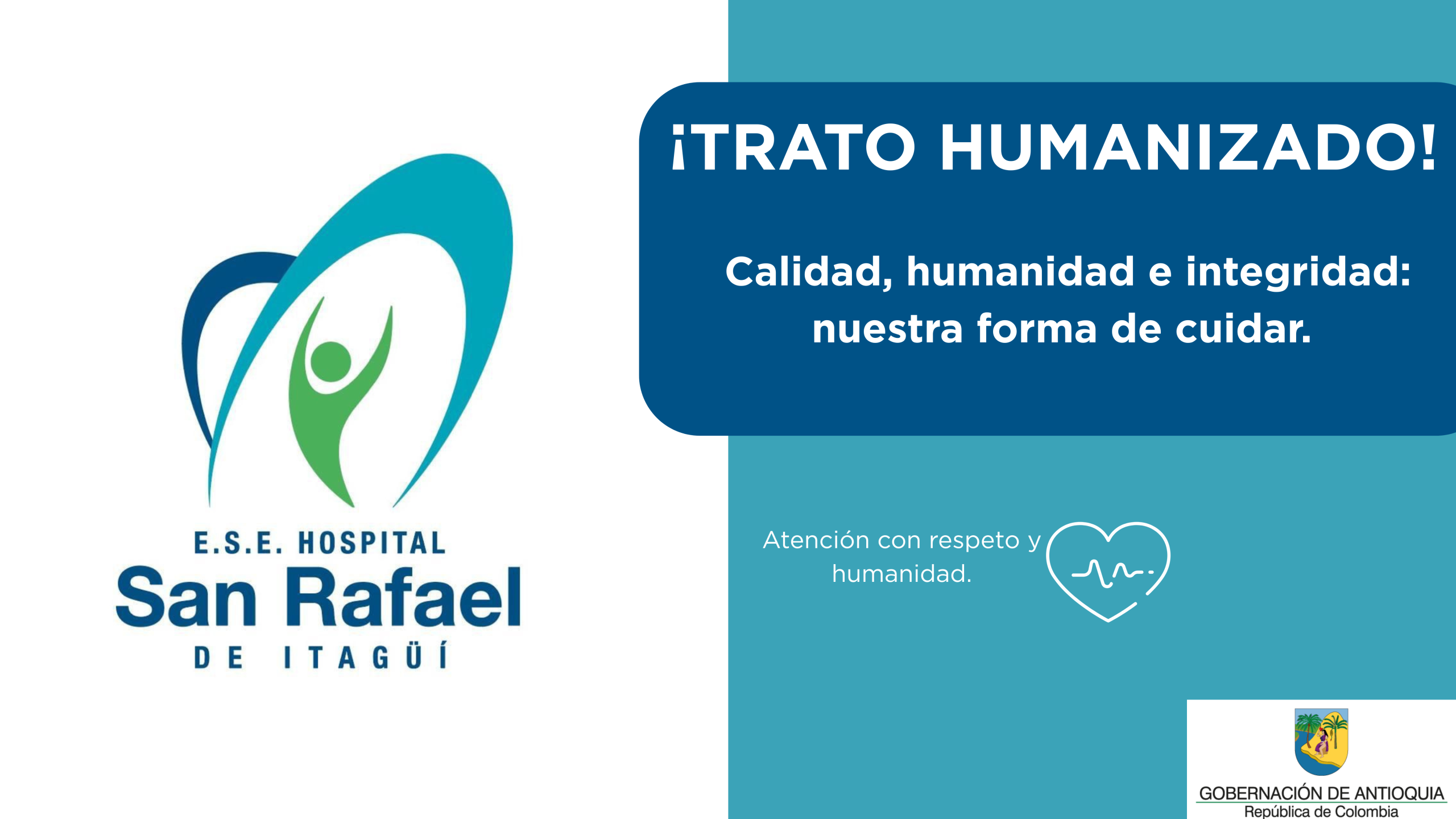 E.S.E. HOSPITAL
San Rafael
DE ITAGÜÍ

¡TRATO HUMANIZADO!

Calidad, humanidad e integridad: nuestra forma de cuidar.

Atención con respeto y humanidad.

GOBERNACIÓN DE ANTIOQUIA
República de Colombia